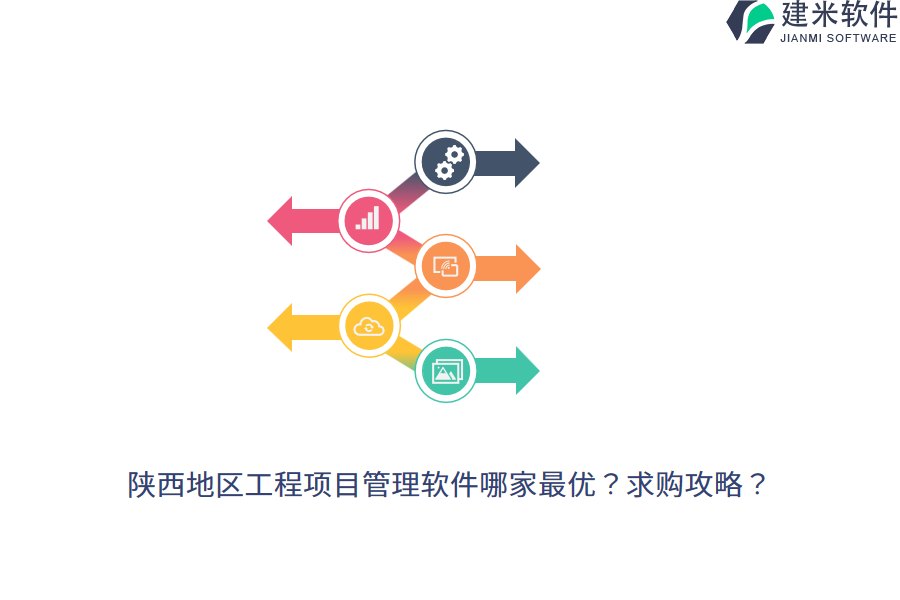 建米软件
JIANMI SOFTWARE

陕西地区工程项目管理软件哪家最优？求购攻略？